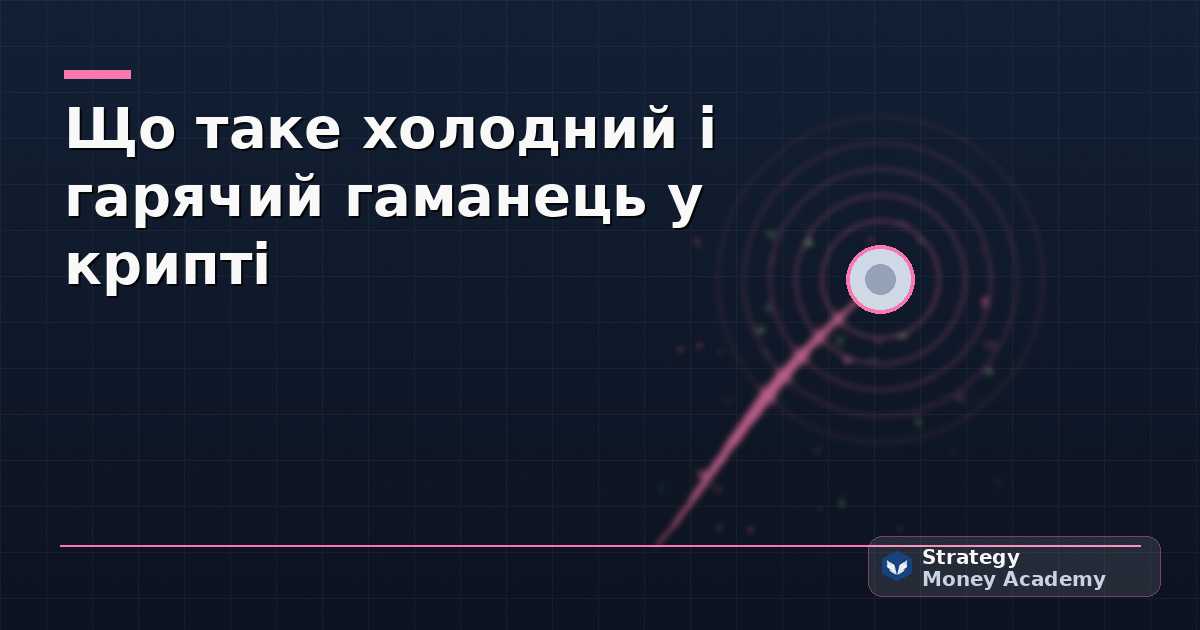 Що таке холодний і гарячий гаманець у крипті

Strategy
Money Academy